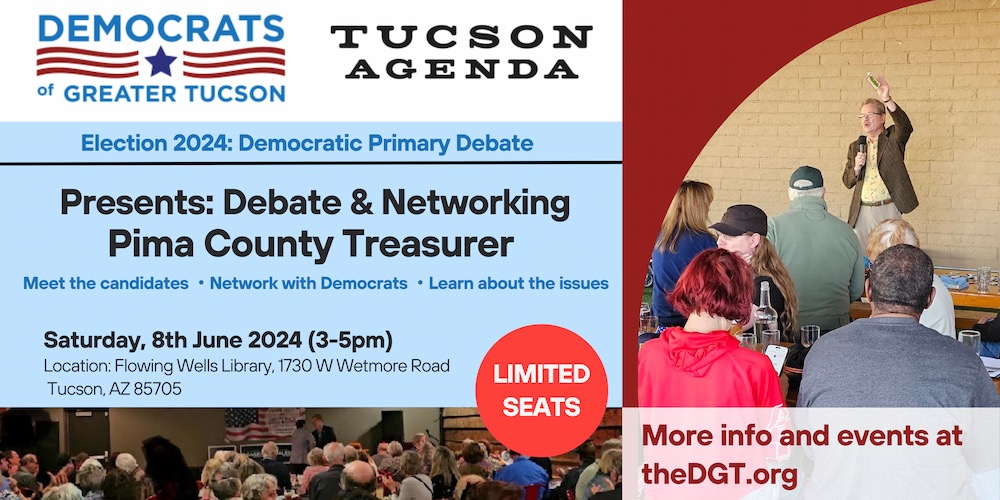 DEMOCRATS of GREATER TUCSON

TUCSON AGENDA

Election 2024: Democratic Primary Debate

Presents: Debate & Networking
Pima County Treasurer

Meet the candidates • Network with Democrats • Learn about the issues

Saturday, 8th June 2024 (3-5pm)
Location: Flowing Wells Library, 1730 W Wetmore Road
Tucson, AZ 85705

LIMITED SEATS

More info and events at theDGT.org